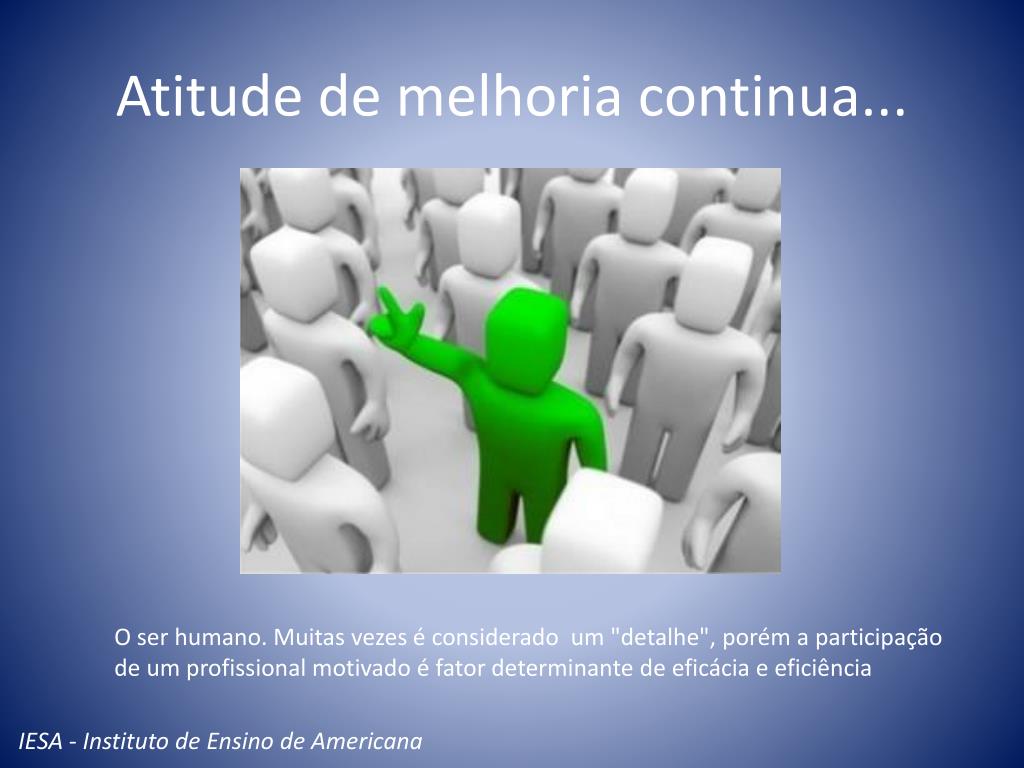 Atitude de melhoria continua...

O ser humano. Muitas vezes é considerado um "detalhe", porém a participação de um profissional motivado é fator determinante de eficácia e eficiência

IESA - Instituto de Ensino de Americana